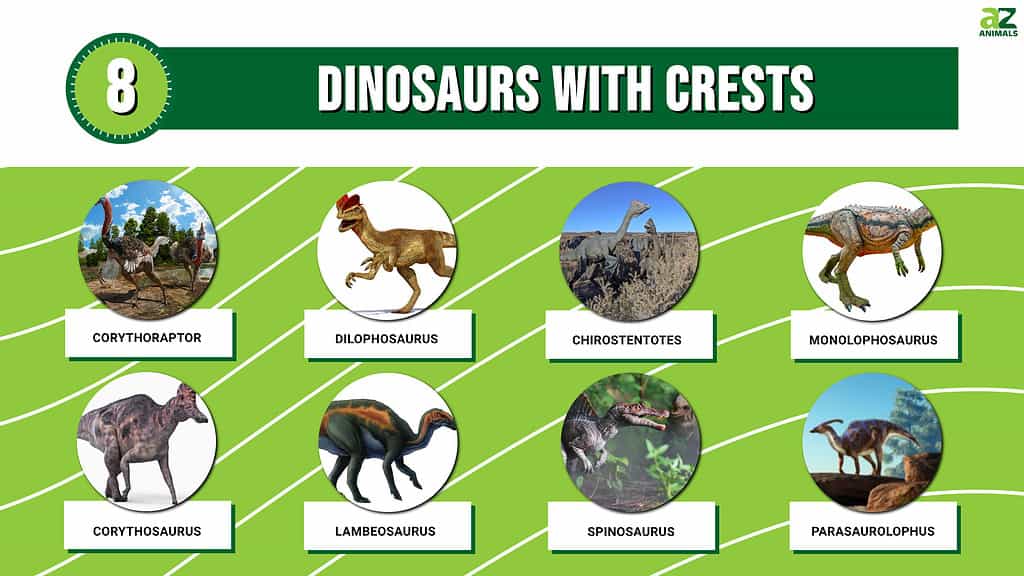 AZ ANIMALS

8

DINOSAURS WITH CRESTS

CORYTHORAPTOR

DILOPHOSAURUS

CHIROSTENTOTES

MONOLOPHOSAURUS

CORYTHOSAURUS

LAMBEOSAURUS

SPINOSAURUS

PARASAUROLOPHUS